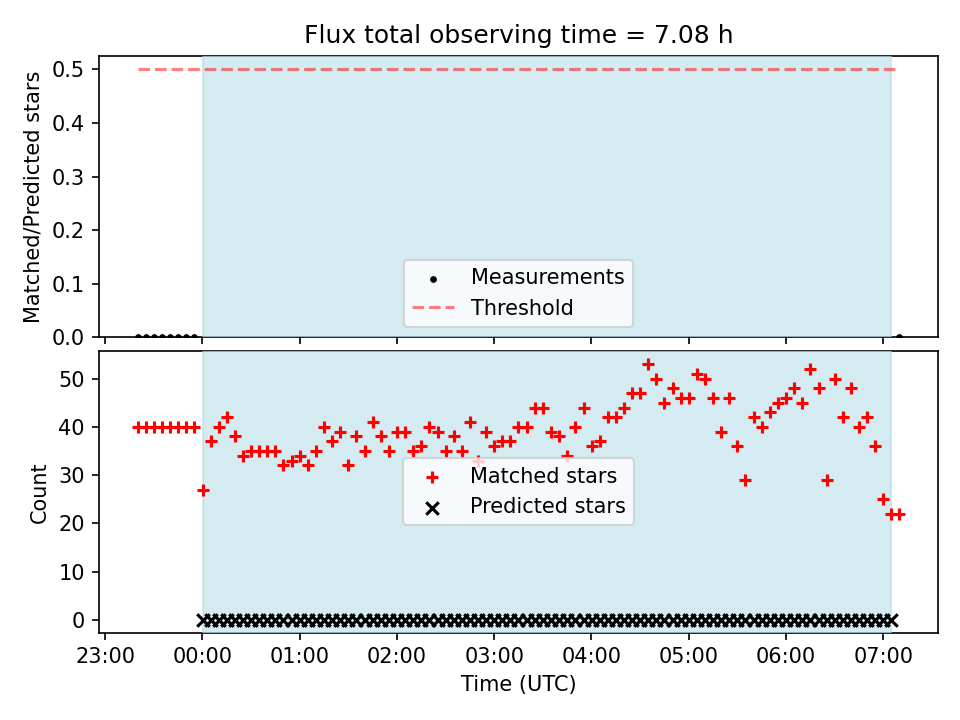 Flux total observing time = 7.08 h

Matched/Predicted stars

0.5
0.4
0.3
0.2
0.1
0.0

Measurements
Threshold

Count

50
40
30
20
10
0

Matched stars
Predicted stars

23:00 00:00 01:00 02:00 03:00 04:00 05:00 06:00 07:00

Time (UTC)